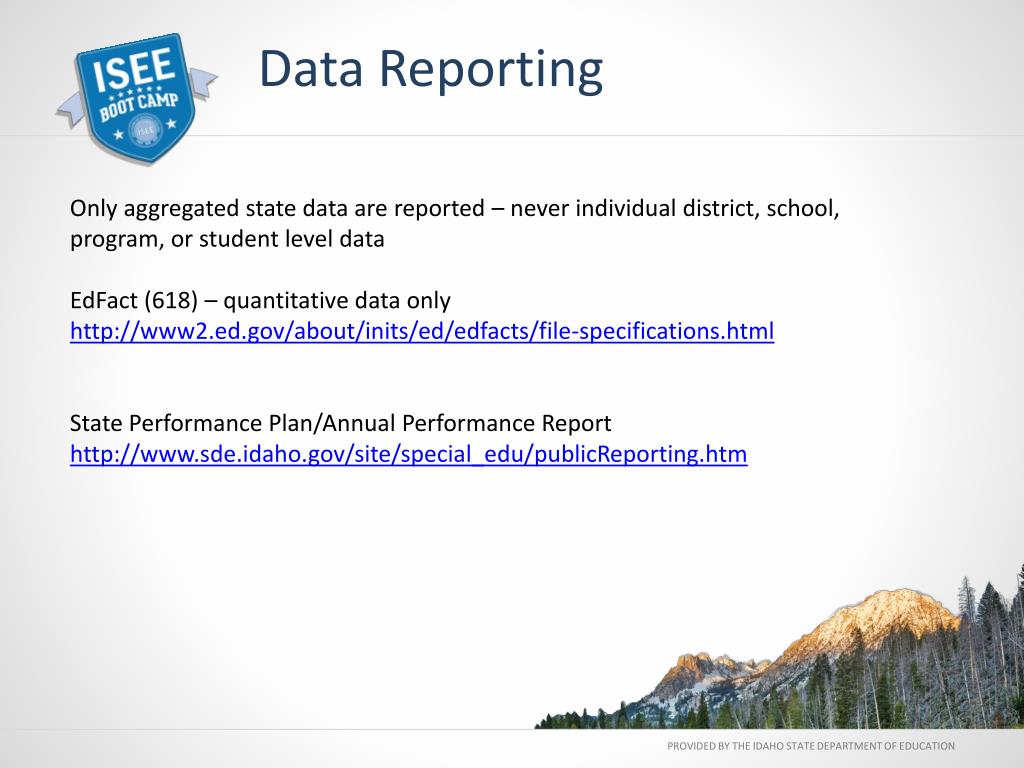 ISEE
BOOT CAMP
ISEE

Data Reporting

Only aggregated state data are reported – never individual district, school, program, or student level data

EdFact (618) – quantitative data only
http://www2.ed.gov/about/inits/ed/edfacts/file-specifications.html

State Performance Plan/Annual Performance Report
http://www.sde.idaho.gov/site/special_edu/publicReporting.htm

PROVIDED BY THE IDAHO STATE DEPARTMENT OF EDUCATION